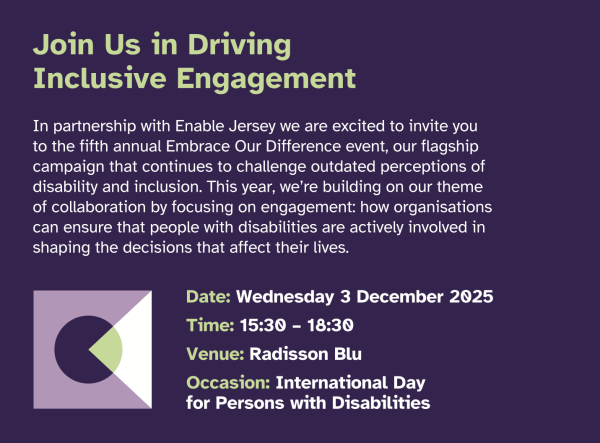 Join Us in Driving Inclusive Engagement

In partnership with Enable Jersey we are excited to invite you to the fifth annual Embrace Our Difference event, our flagship campaign that continues to challenge outdated perceptions of disability and inclusion. This year, we're building on our theme of collaboration by focusing on engagement: how organisations can ensure that people with disabilities are actively involved in shaping the decisions that affect their lives.

Date: Wednesday 3 December 2025

Time: 15:30 – 18:30

Venue: Radisson Blu

Occasion: International Day for Persons with Disabilities